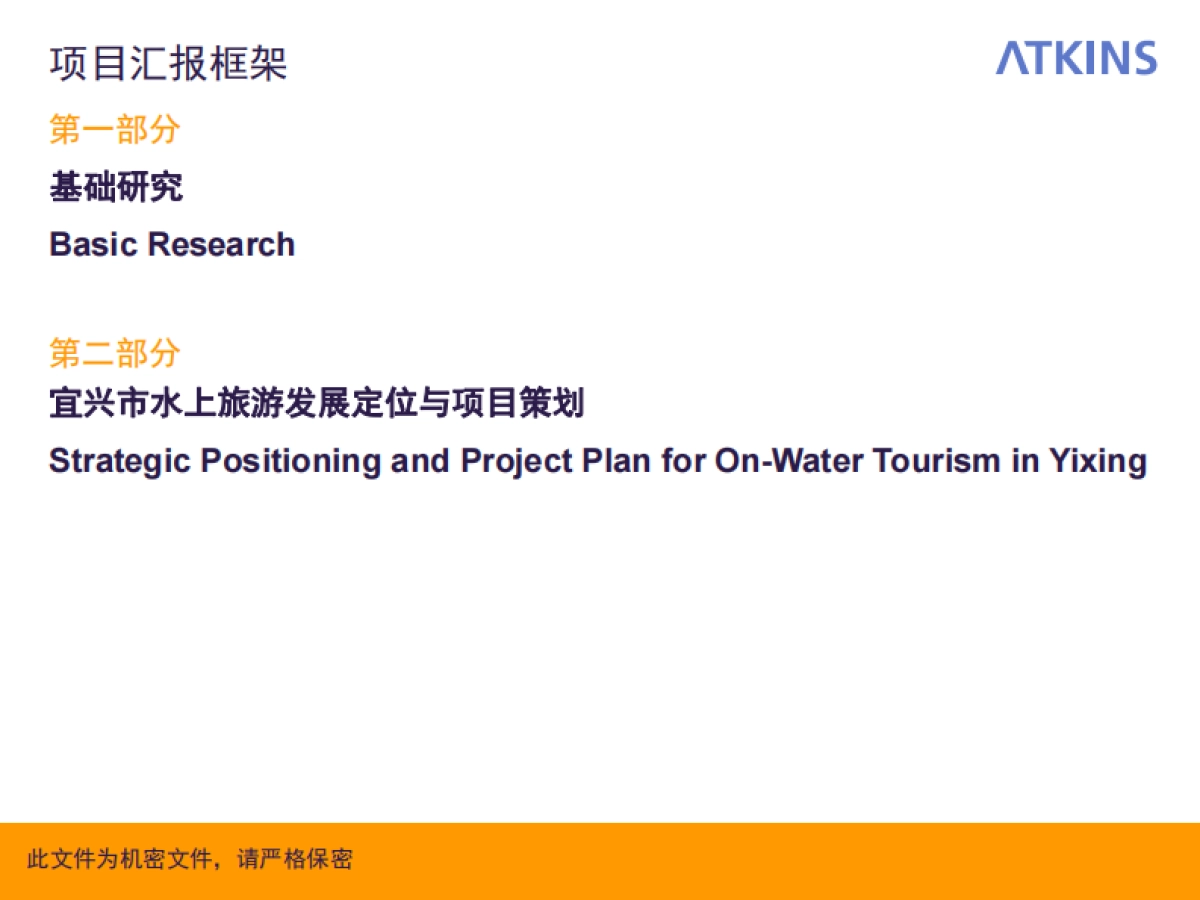 项目汇报框架

ATKINS

第一部分

基础研究

Basic Research

第二部分

宜兴市水上旅游发展定位与项目策划

Strategic Positioning and Project Plan for On-Water Tourism in Yixing

此文件为机密文件，请严格保密